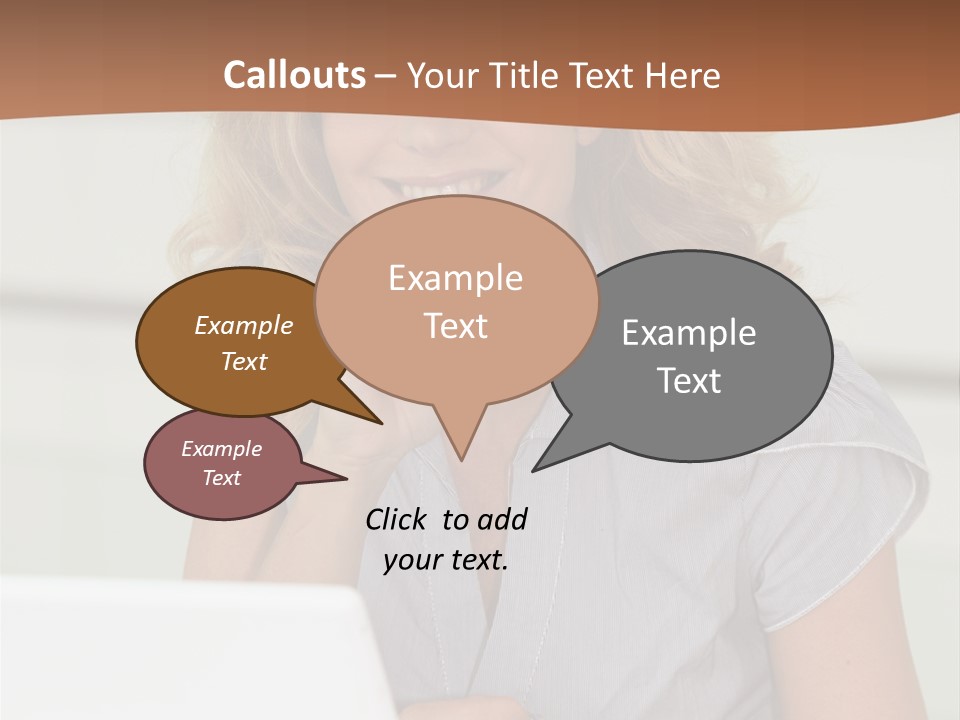 Callouts – Your Title Text Here

Example Text

Example Text

Example Text

Example Text

Click to add your text.